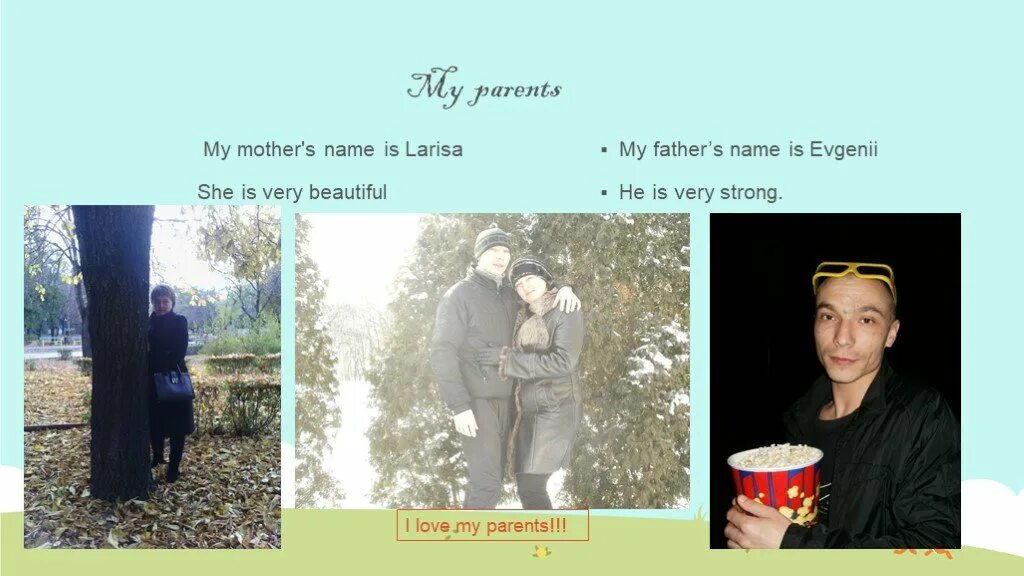 My parents

My mother's name is Larisa

She is very beautiful

▪ My father's name is Evgenii

▪ He is very strong.

I love my parents!!!